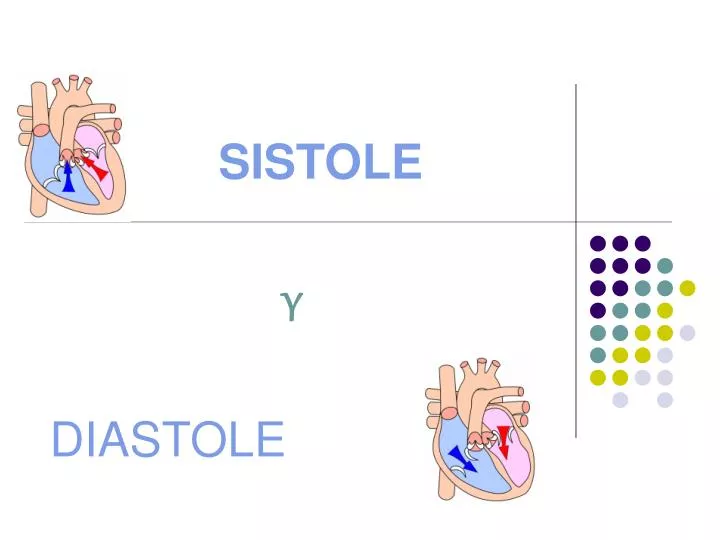 SISTOLE

Y

DIASTOLE